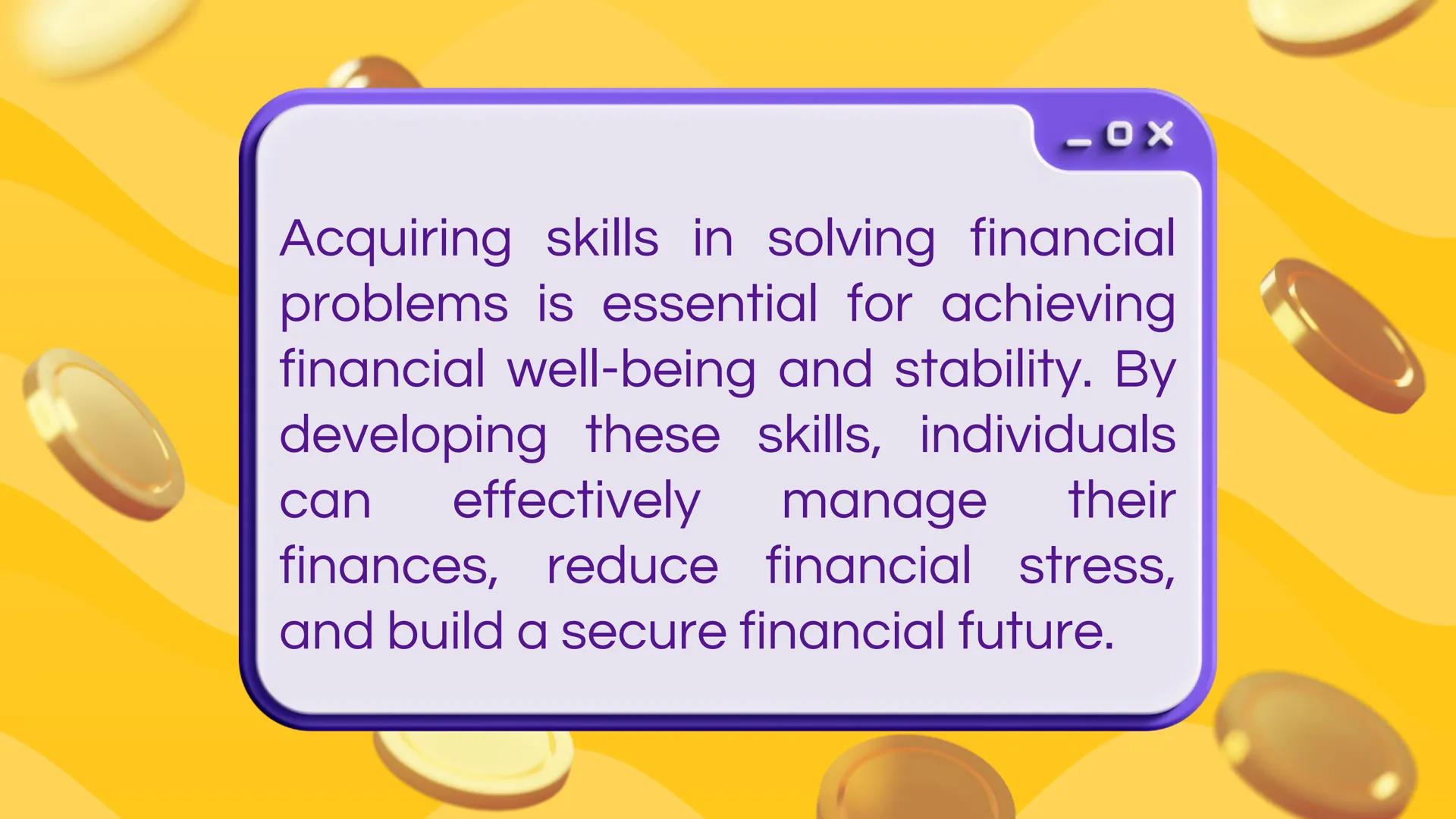 Acquiring skills in solving financial problems is essential for achieving financial well-being and stability. By developing these skills, individuals can effectively manage their finances, reduce financial stress, and build a secure financial future.